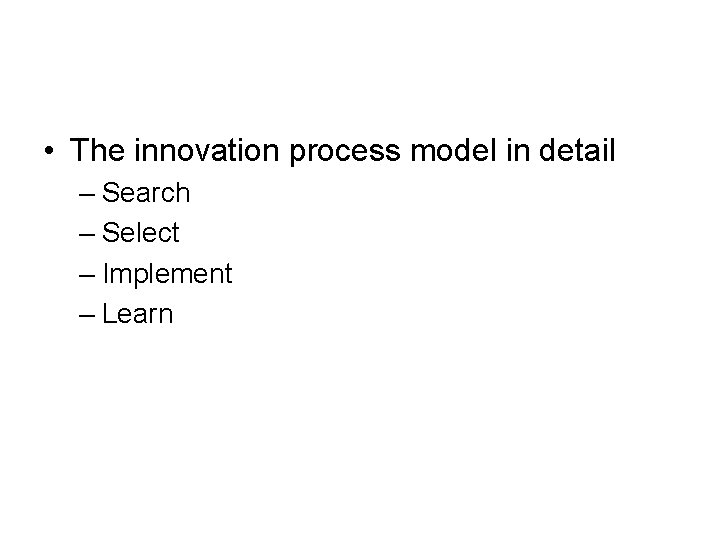 • The innovation process model in detail
– Search
– Select
– Implement
– Learn